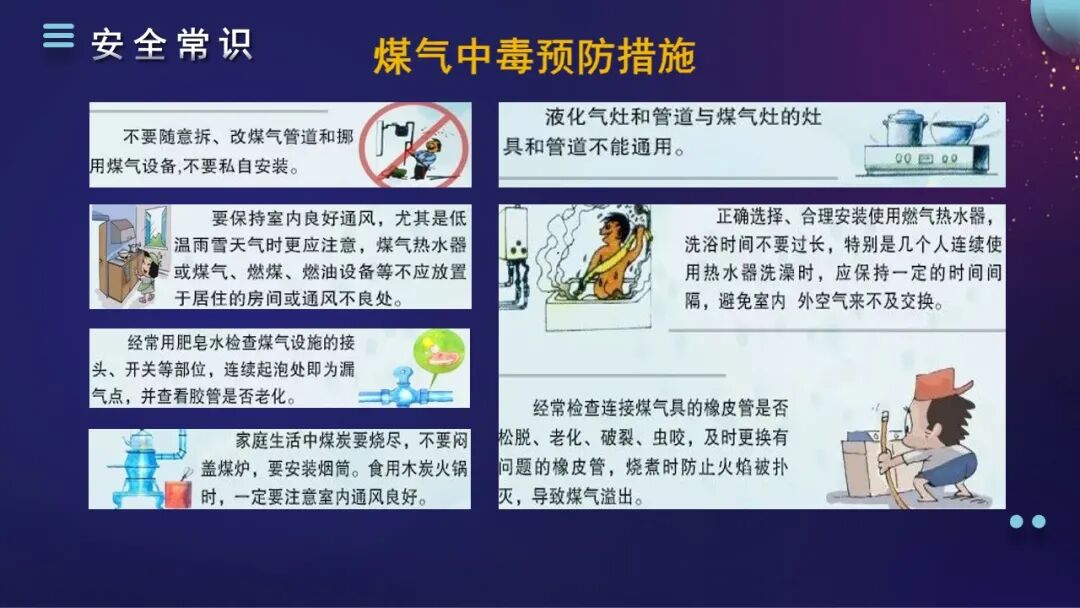 安全常识

煤气中毒预防措施

不要随意拆、改煤气管道和挪用煤气设备,不要私自安装。

要保持室内良好通风，尤其是低温雨雪天气时更应注意，煤气热水器或煤气、燃煤、燃油设备等不应放置于居住的房间或通风不良处。

经常用肥皂水检查煤气设施的接头、开关等部位，连续起泡处即为漏气点，并查看胶管是否老化。

家庭生活中煤炭要烧尽，不要闷盖煤炉，要安装烟筒。食用木炭火锅时，一定要注意室内通风良好。

液化气灶和管道与煤气灶的灶具和管道不能通用。

正确选择、合理安装使用燃气热水器，洗浴时间不要过长，特别是几个人连续使用热水器洗澡时，应保持一定的时间间隔，避免室内 外空气来不及交换。

经常检查连接煤气具的橡皮管是否松脱、老化、破裂、虫咬，及时更换有问题的橡皮管，烧煮时防止火焰被扑灭，导致煤气溢出。